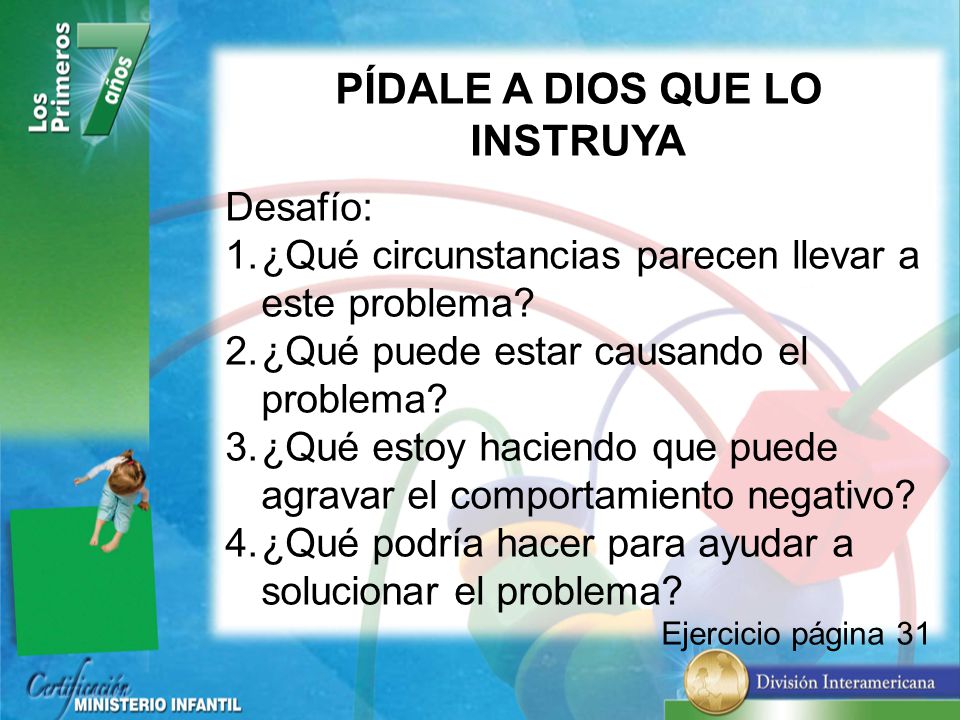 Los Primeros 7 años

PÍDALE A DIOS QUE LO INSTRUYA

Desafío:
1. ¿Qué circunstancias parecen llevar a este problema?
2. ¿Qué puede estar causando el problema?
3. ¿Qué estoy haciendo que puede agravar el comportamiento negativo?
4. ¿Qué podría hacer para ayudar a solucionar el problema?

Ejercicio página 31

Certificación
MINISTERIO INFANTIL

División Interamericana